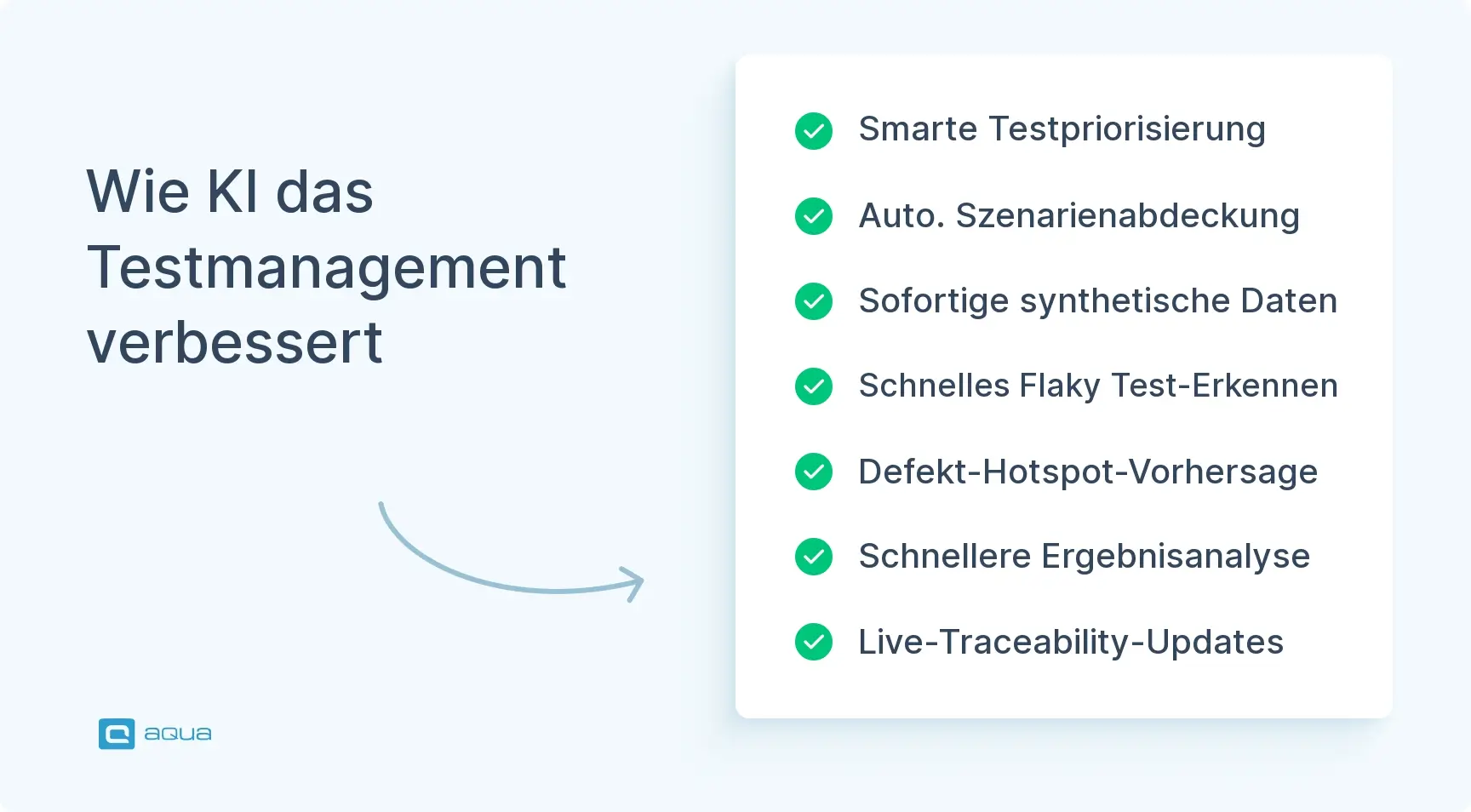 Wie KI das Testmanagement verbessert

Smarte Testpriorisierung

Auto. Szenarienabdeckung

Sofortige synthetische Daten

Schnelles Flaky Test-Erkennen

Defekt-Hotspot-Vorhersage

Schnellere Ergebnisanalyse

Live-Traceability-Updates

aqua